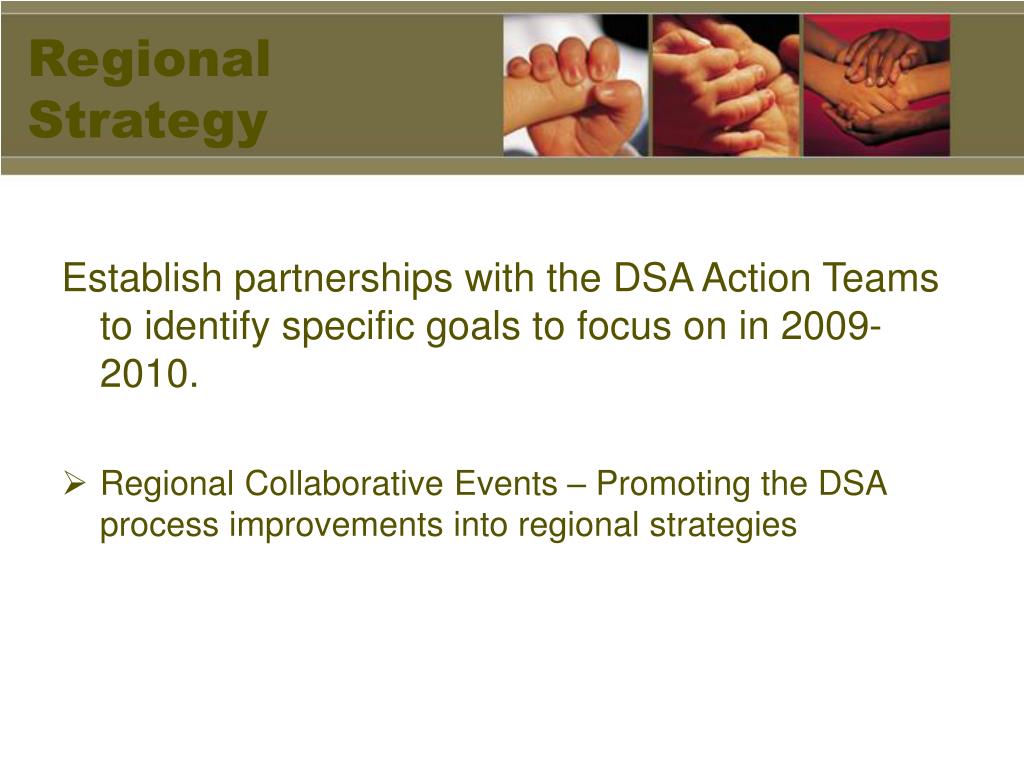 Regional Strategy

Establish partnerships with the DSA Action Teams to identify specific goals to focus on in 2009-2010.

➢ Regional Collaborative Events – Promoting the DSA process improvements into regional strategies